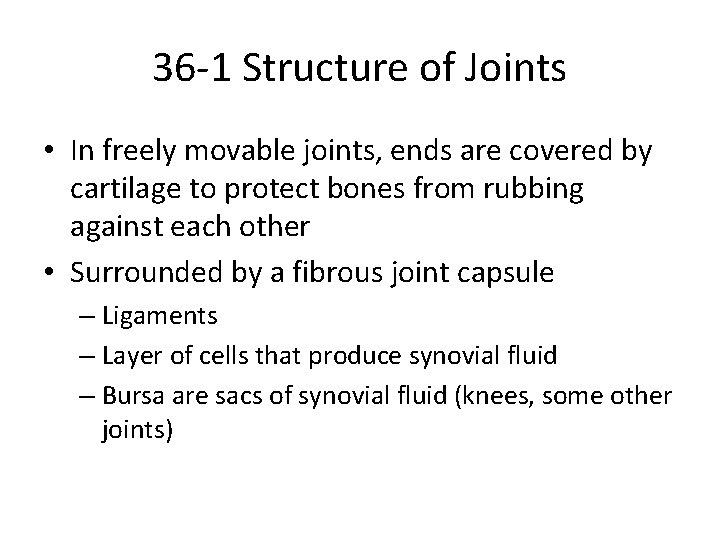 36-1 Structure of Joints

• In freely movable joints, ends are covered by cartilage to protect bones from rubbing against each other

• Surrounded by a fibrous joint capsule
– Ligaments
– Layer of cells that produce synovial fluid
– Bursa are sacs of synovial fluid (knees, some other joints)